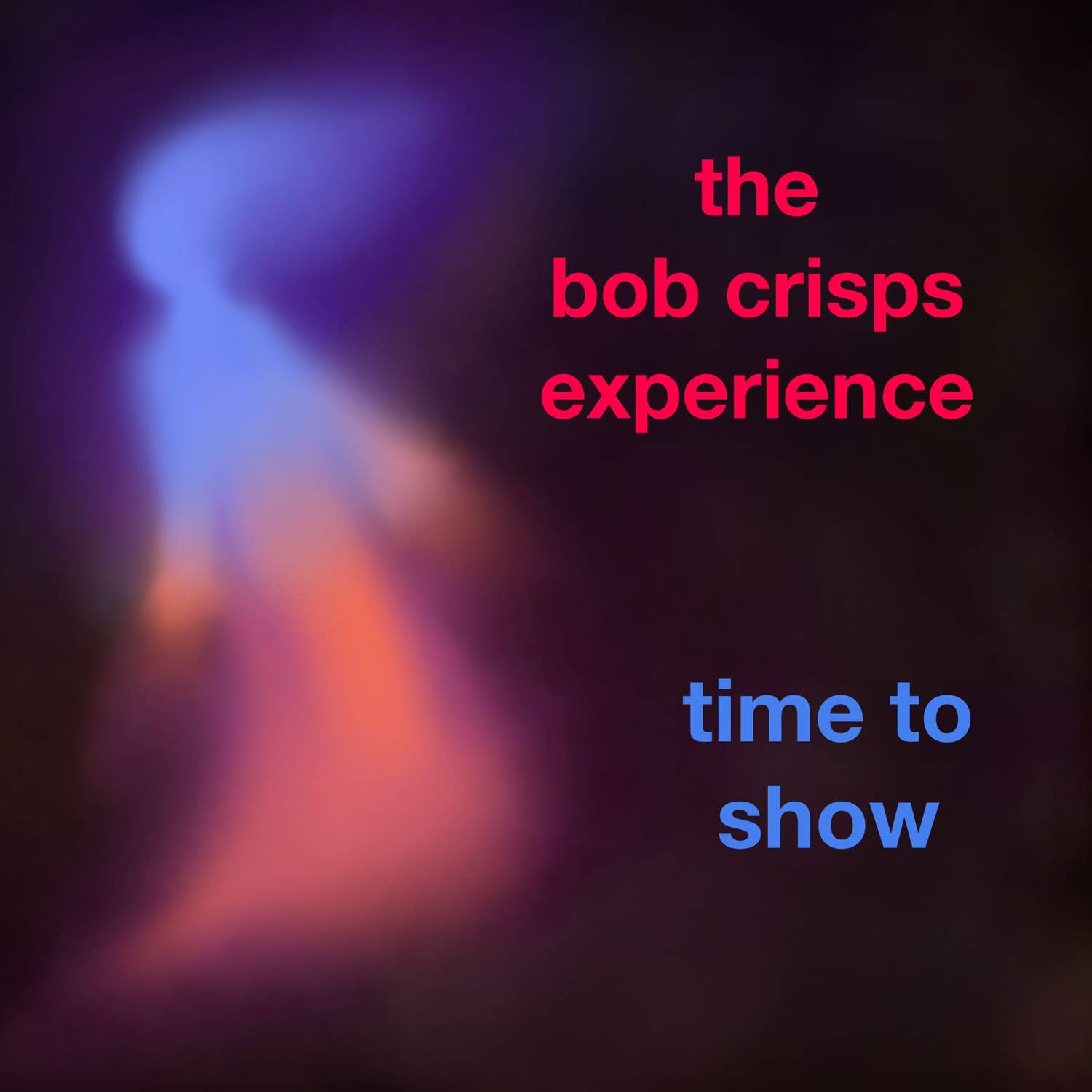 the
bob crisps
experience

time to
show